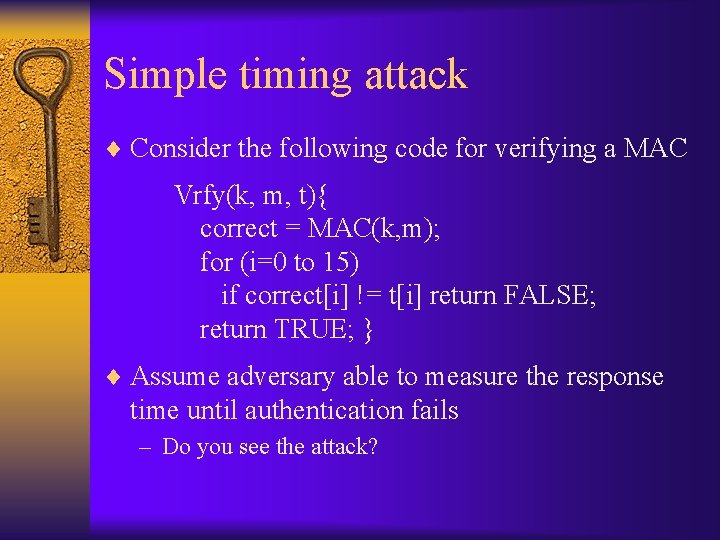 Simple timing attack

♦ Consider the following code for verifying a MAC

Vrfy(k, m, t){
correct = MAC(k,m);
for (i=0 to 15)
if correct[i] != t[i] return FALSE;
return TRUE; }

♦ Assume adversary able to measure the response time until authentication fails

– Do you see the attack?